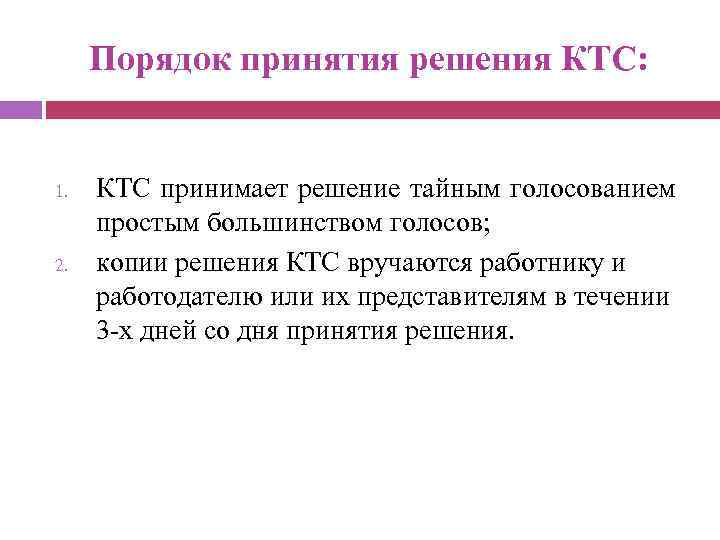 Порядок принятия решения КТС:

1. КТС принимает решение тайным голосованием простым большинством голосов;
2. копии решения КТС вручаются работнику и работодателю или их представителям в течении 3-х дней со дня принятия решения.